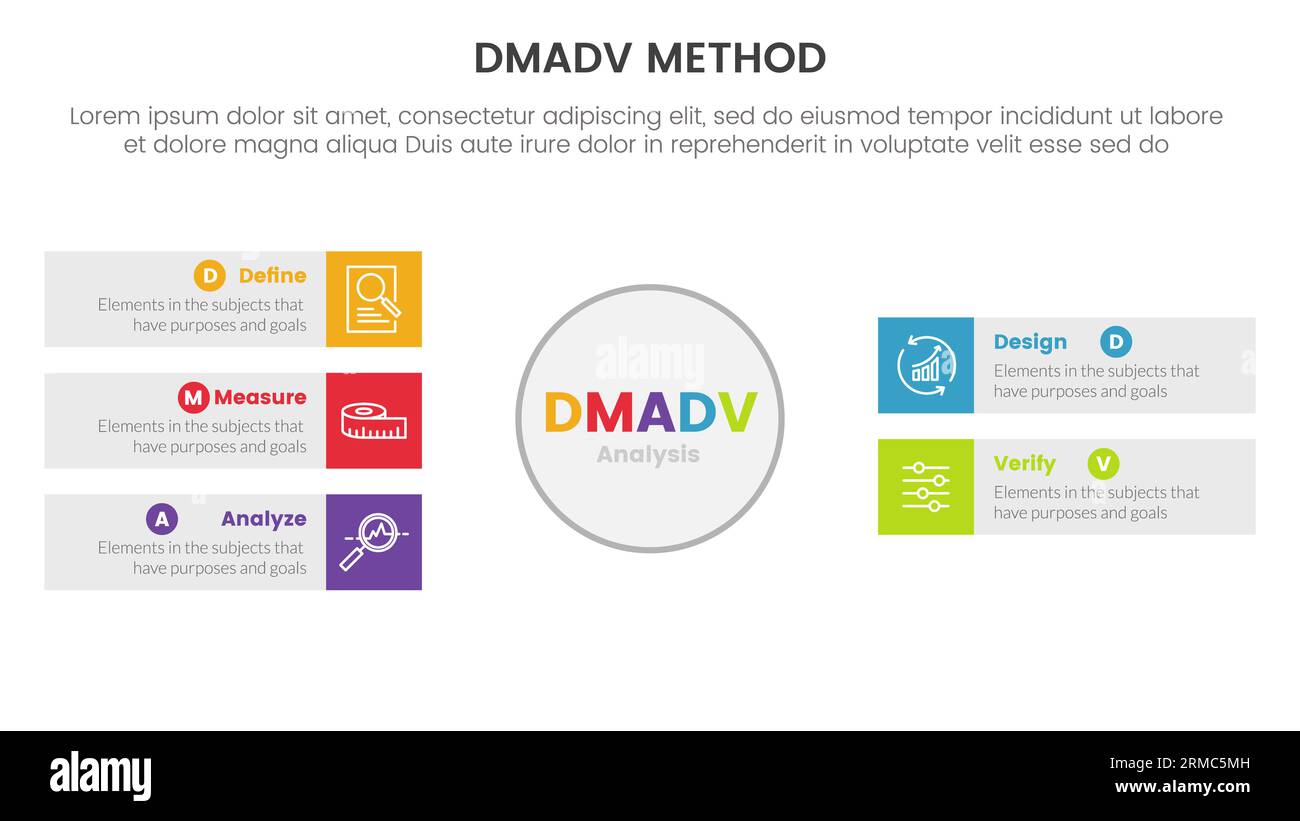 DMADV METHOD

Lorem ipsum dolor sit amet, consectetur adipiscing elit, sed do eiusmod tempor incididunt ut labore et dolore magna aliqua Duis aute irure dolor in reprehenderit in voluptate velit esse sed do

D Define
Elements in the subjects that have purposes and goals

M Measure
Elements in the subjects that have purposes and goals

A Analyze
Elements in the subjects that have purposes and goals

alamy
DMADV
Analysis

Design D
Elements in the subjects that have purposes and goals

Verify V
Elements in the subjects that have purposes and goals

alamy

2RMC5MH
www.alamy.com